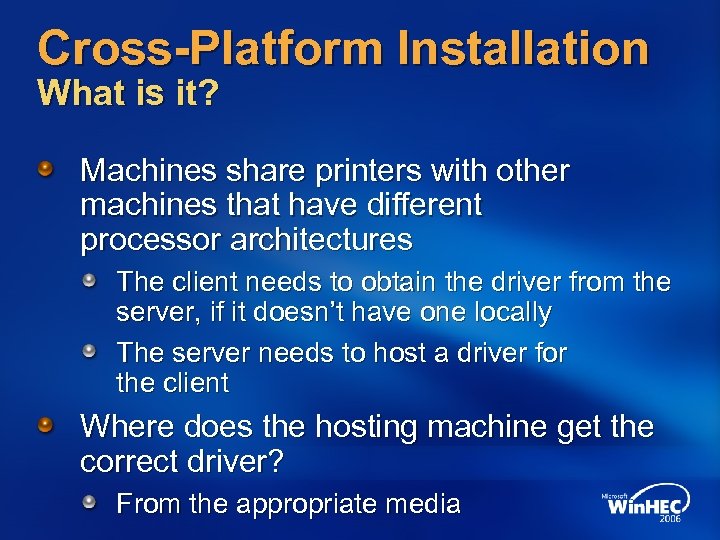 Cross-Platform Installation
What is it?

Machines share printers with other machines that have different processor architectures

The client needs to obtain the driver from the server, if it doesn't have one locally

The server needs to host a driver for the client

Where does the hosting machine get the correct driver?

From the appropriate media

Microsoft WinHEC 2006